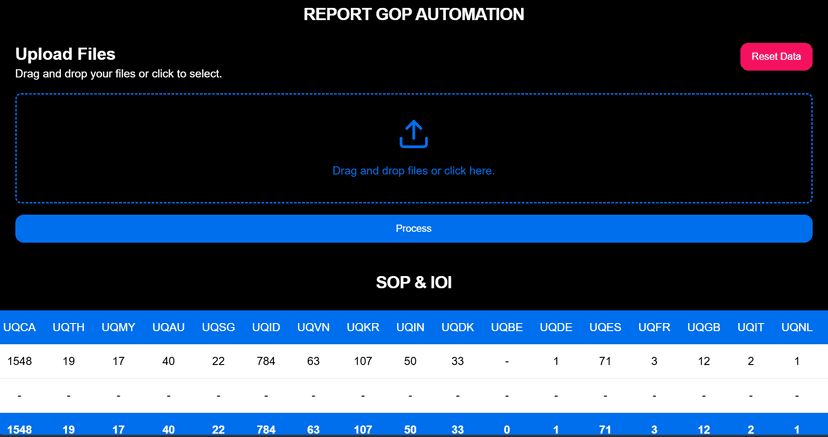 REPORT GOP AUTOMATION

Upload Files
Drag and drop your files or click to select.

Reset Data

Drag and drop files or click here.

Process

SOP & IOI

| UQCA | UQTH | UQMY | UQAU | UQSG | UQID | UQVN | UQKR | UQIN | UQDK | UQBE | UQDE | UQES | UQFR | UQGB | UQIT | UQNL |
|---|---|---|---|---|---|---|---|---|---|---|---|---|---|---|---|---|
| 1548 | 19 | 17 | 40 | 22 | 784 | 63 | 107 | 50 | 33 | - | 1 | 71 | 3 | 12 | 2 | 1 |
| - | - | - | - | - | - | - | - | - | - | - | - | - | - | - | - | - |
| 1548 | 19 | 17 | 40 | 22 | 784 | 63 | 107 | 50 | 33 | 0 | 1 | 71 | 3 | 12 | 2 | 1 |